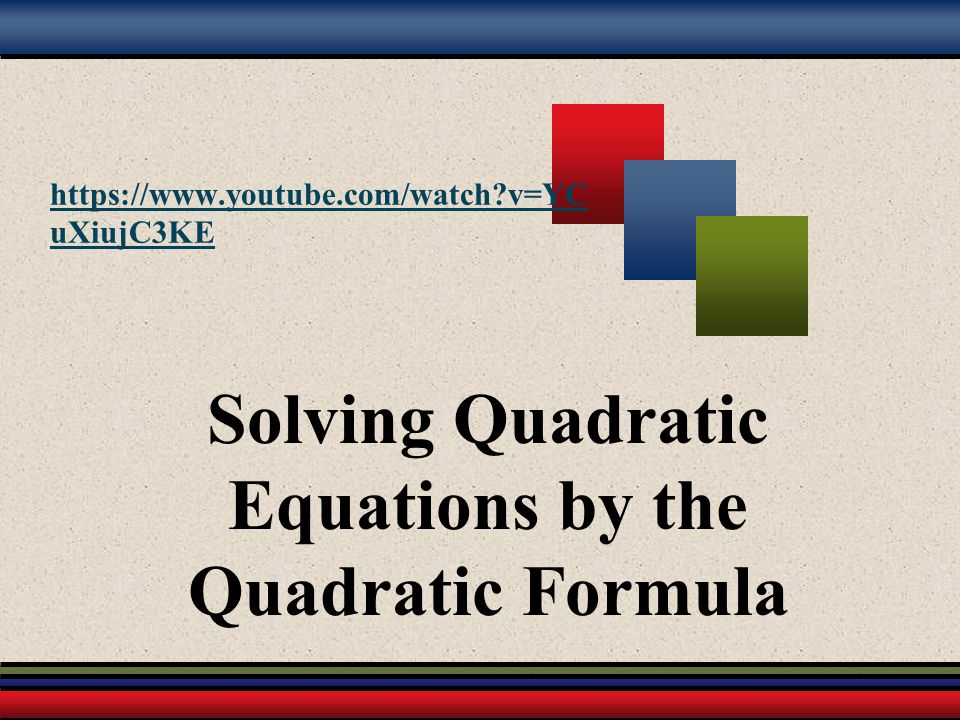 https://www.youtube.com/watch?v=YCuXiujC3KE

Solving Quadratic Equations by the Quadratic Formula